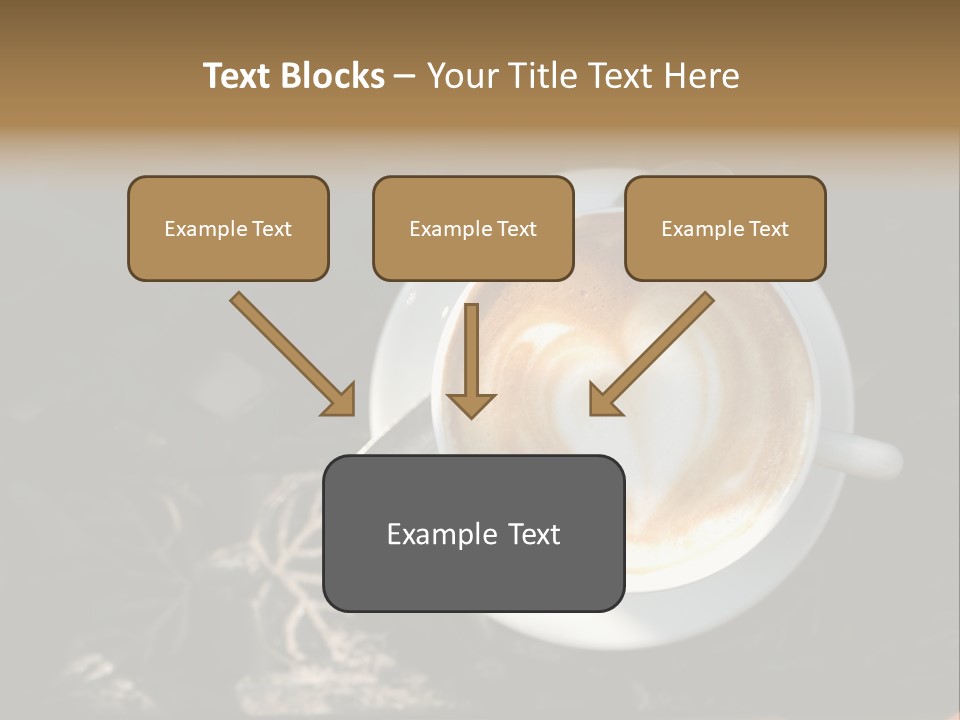 Text Blocks – Your Title Text Here

Example Text

Example Text

Example Text

Example Text